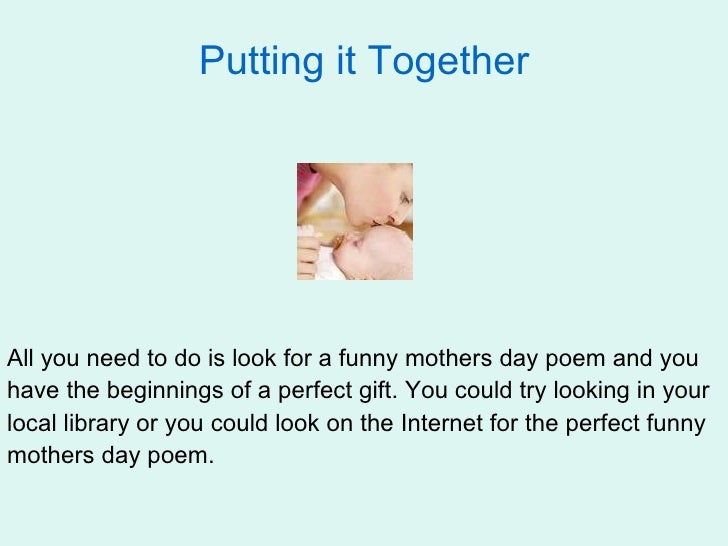 Putting it Together

All you need to do is look for a funny mothers day poem and you have the beginnings of a perfect gift. You could try looking in your local library or you could look on the Internet for the perfect funny mothers day poem.